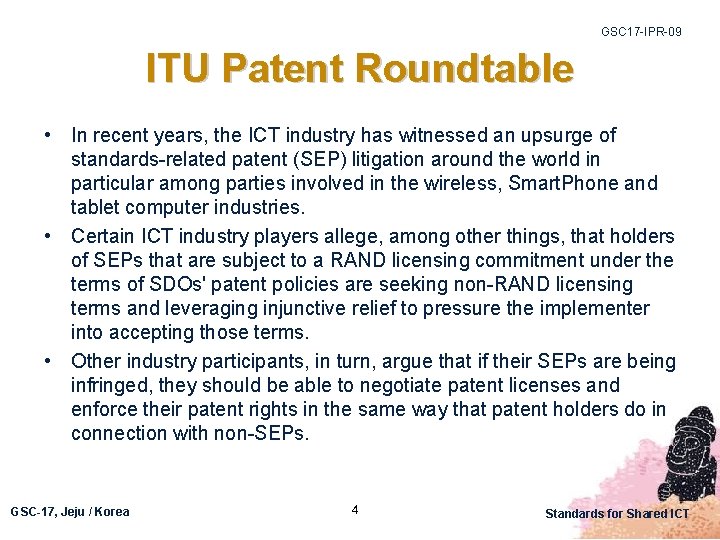 GSC17-IPR-09

ITU Patent Roundtable

• In recent years, the ICT industry has witnessed an upsurge of standards-related patent (SEP) litigation around the world in particular among parties involved in the wireless, SmartPhone and tablet computer industries.

• Certain ICT industry players allege, among other things, that holders of SEPs that are subject to a RAND licensing commitment under the terms of SDOs' patent policies are seeking non-RAND licensing terms and leveraging injunctive relief to pressure the implementer into accepting those terms.

• Other industry participants, in turn, argue that if their SEPs are being infringed, they should be able to negotiate patent licenses and enforce their patent rights in the same way that patent holders do in connection with non-SEPs.

GSC-17, Jeju / Korea

4

Standards for Shared ICT